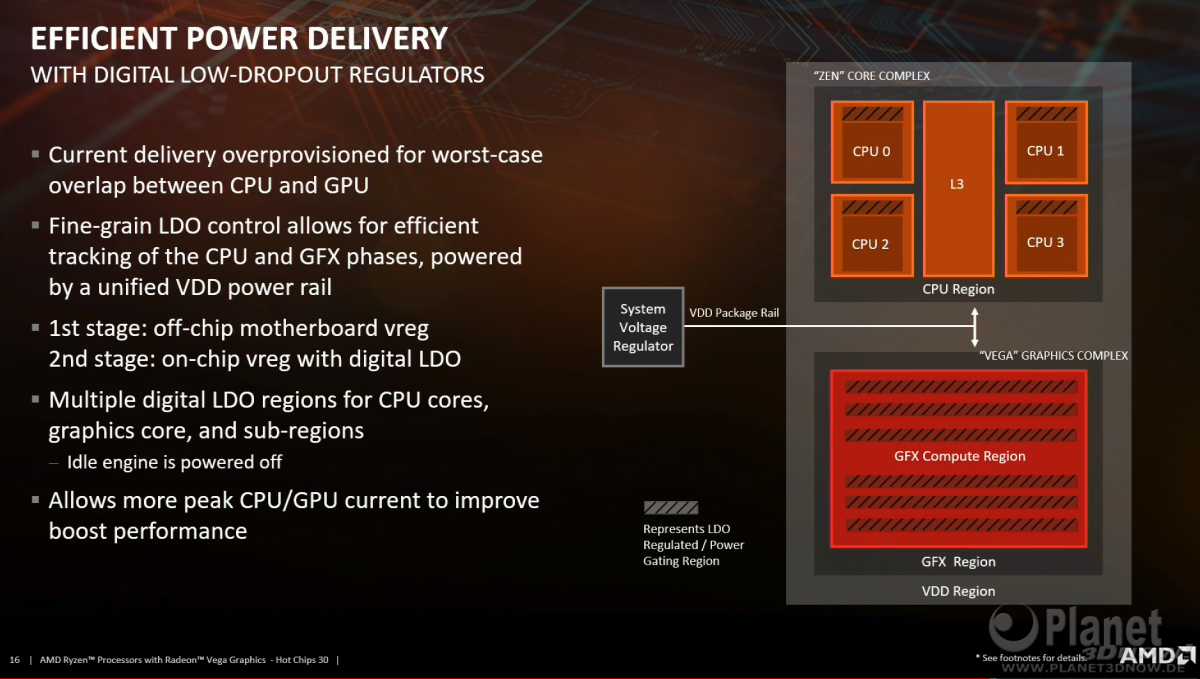 EFFICIENT POWER DELIVERY
WITH DIGITAL LOW-DROPOUT REGULATORS

▪ Current delivery overprovisioned for worst-case overlap between CPU and GPU

▪ Fine-grain LDO control allows for efficient tracking of the CPU and GFX phases, powered by a unified VDD power rail

▪ 1st stage: off-chip motherboard vreg
2nd stage: on-chip vreg with digital LDO

▪ Multiple digital LDO regions for CPU cores, graphics core, and sub-regions

– Idle engine is powered off

▪ Allows more peak CPU/GPU current to improve boost performance

"ZEN" CORE COMPLEX

CPU 0

L3

CPU 1

CPU 2

CPU 3

CPU Region

System Voltage Regulator

VDD Package Rail

"VEGA" GRAPHICS COMPLEX

GFX Compute Region

GFX Region

VDD Region

Represents LDO Regulated / Power Gating Region

16 | AMD Ryzen™ Processors with Radeon™ Vega Graphics - Hot Chips 30 |

* See footnotes for details.

Planet 3DNow!
WWW.PLANET3DNOW.DE

AMD